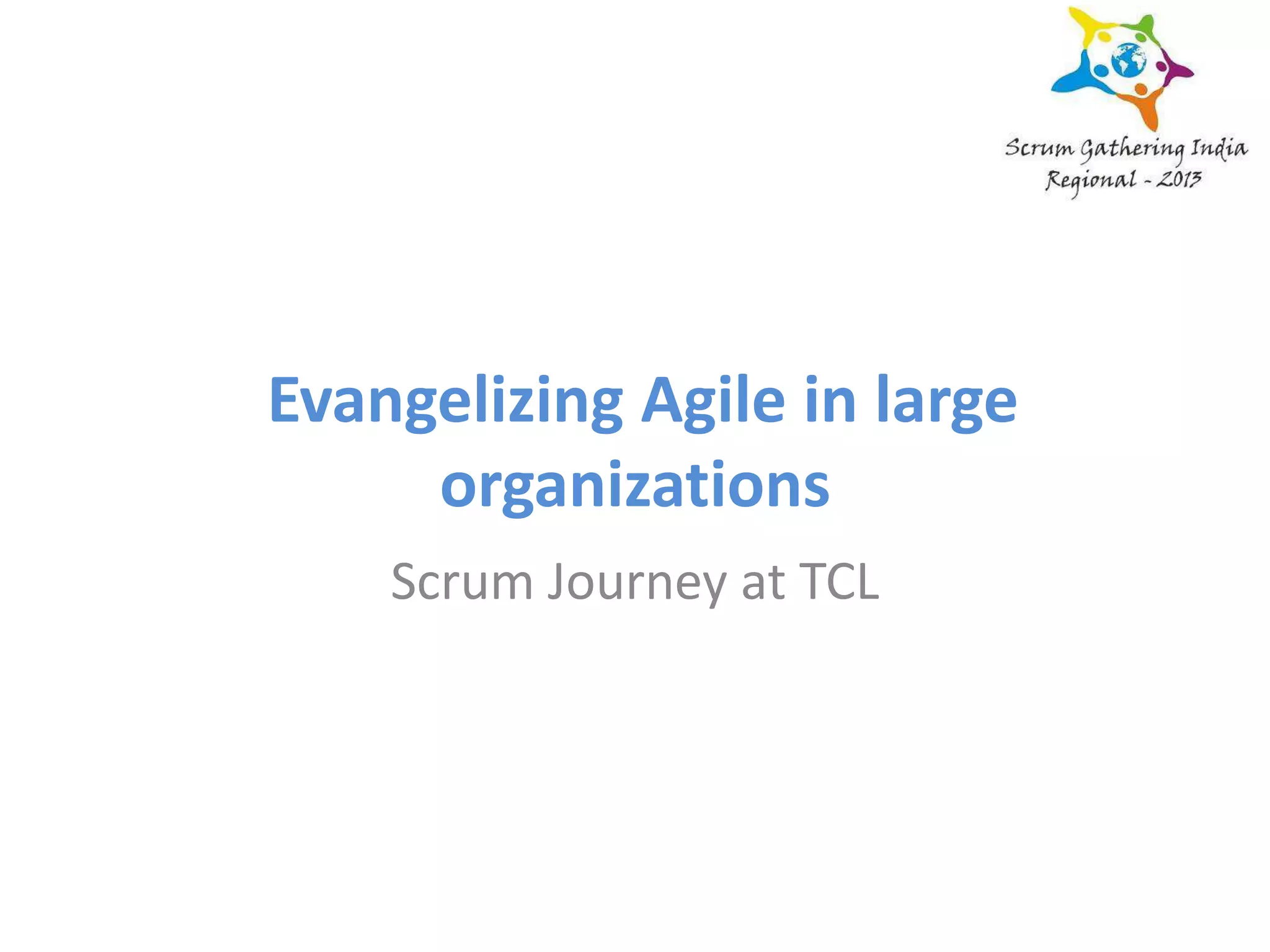 Scrum Gathering India
Regional - 2013

Evangelizing Agile in large organizations

Scrum Journey at TCL